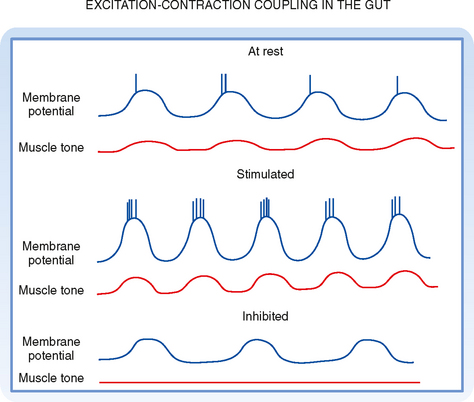 EXCITATION-CONTRACTION COUPLING IN THE GUT

At rest

Membrane potential

Muscle tone

Stimulated

Membrane potential

Muscle tone

Inhibited

Membrane potential

Muscle tone